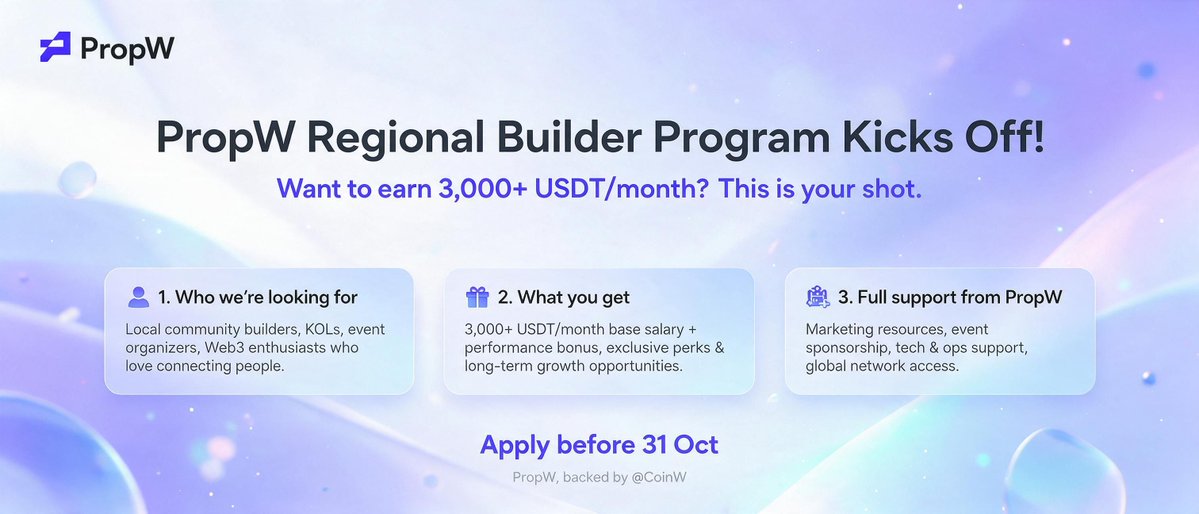 PropW

PropW Regional Builder Program Kicks Off!

Want to earn 3,000+ USDT/month? This is your shot.

1. Who we're looking for

Local community builders, KOLs, event organizers, Web3 enthusiasts who love connecting people.

2. What you get

3,000+ USDT/month base salary + performance bonus, exclusive perks & long-term growth opportunities.

3. Full support from PropW

Marketing resources, event sponsorship, tech & ops support, global network access.

Apply before 31 Oct

PropW, backed by @CoinW